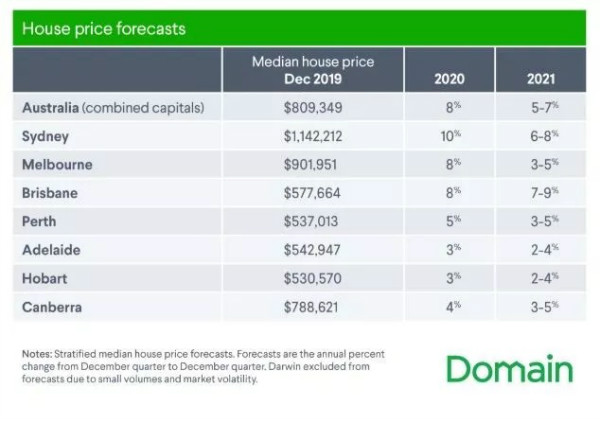 House price forecasts

| | Median house price Dec 2019 | 2020 | 2021 |
|---|---|---|---|
| Australia (combined capitals) | \$809,349 | 8% | 5-7% |
| Sydney | \$1,142,212 | 10% | 6-8% |
| Melbourne | \$901,951 | 8% | 3-5% |
| Brisbane | \$577,664 | 8% | 7-9% |
| Perth | \$537,013 | 5% | 3-5% |
| Adelaide | \$542,947 | 3% | 2-4% |
| Hobart | \$530,570 | 3% | 2-4% |
| Canberra | \$788,621 | 4% | 3-5% |

Notes: Stratified median house price forecasts. Forecasts are the annual percent change from December quarter to December quarter. Darwin excluded from forecasts due to small volumes and market volatility.

Domain